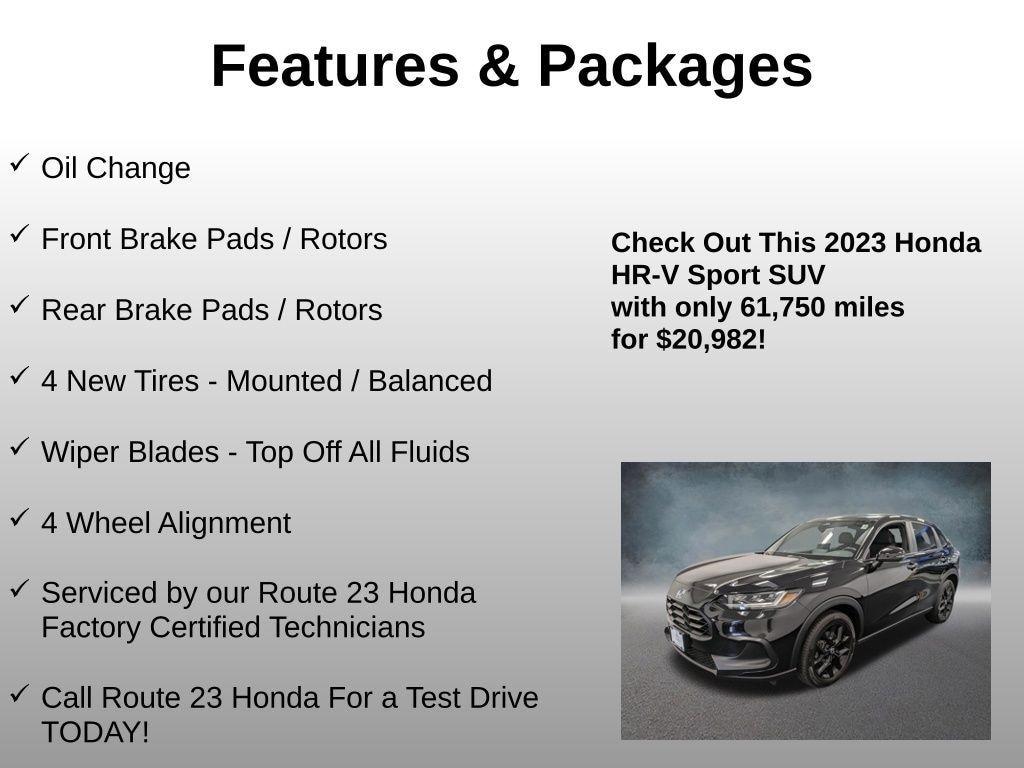 Features & Packages

✓ Oil Change

✓ Front Brake Pads / Rotors

✓ Rear Brake Pads / Rotors

✓ 4 New Tires - Mounted / Balanced

✓ Wiper Blades - Top Off All Fluids

✓ 4 Wheel Alignment

✓ Serviced by our Route 23 Honda Factory Certified Technicians

✓ Call Route 23 Honda For a Test Drive TODAY!

Check Out This 2023 Honda HR-V Sport SUV with only 61,750 miles for $20,982!